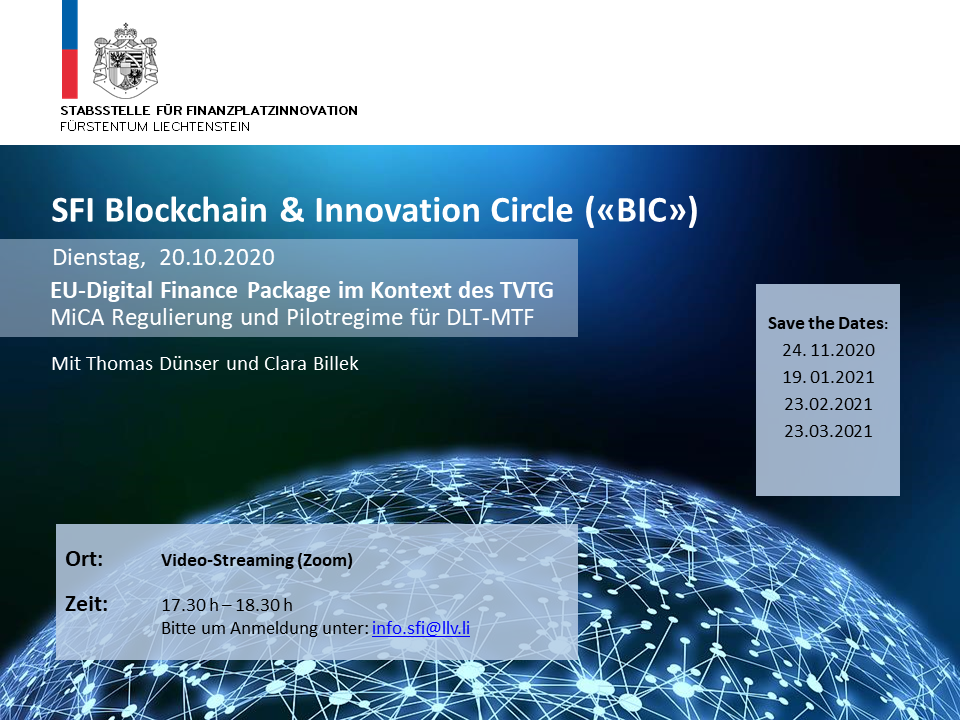 STABSSTELLE FÜR FINANZPLATZINNOVATION
FÜRSTENTUM LIECHTENSTEIN

SFI Blockchain & Innovation Circle («BIC»)

Dienstag, 20.10.2020

EU-Digital Finance Package im Kontext des TVTG
MiCA Regulierung und Pilotregime für DLT-MTF

Mit Thomas Dünser und Clara Billek

Save the Dates:
24. 11.2020
19. 01.2021
23.02.2021
23.03.2021

Ort: Video-Streaming (Zoom)

Zeit: 17.30 h – 18.30 h
Bitte um Anmeldung unter: info.sfi@llv.li